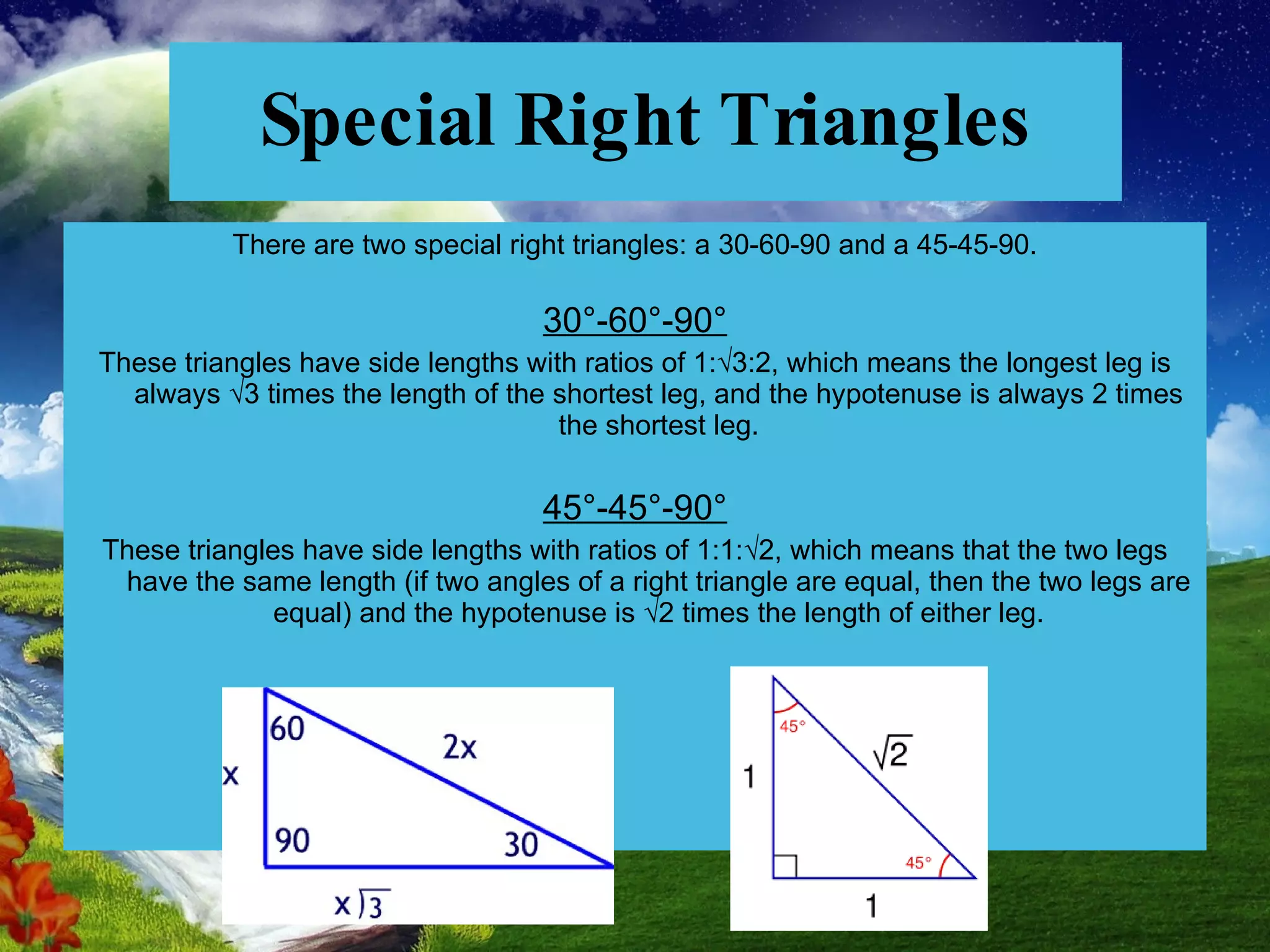 Special Right Triangles

There are two special right triangles: a 30-60-90 and a 45-45-90.

30°-60°-90°

These triangles have side lengths with ratios of 1:√3:2, which means the longest leg is always √3 times the length of the shortest leg, and the hypotenuse is always 2 times the shortest leg.

45°-45°-90°

These triangles have side lengths with ratios of 1:1:√2, which means that the two legs have the same length (if two angles of a right triangle are equal, then the two legs are equal) and the hypotenuse is √2 times the length of either leg.

60
2x
x
90
30
$x\sqrt{3}$

45°
$\sqrt{2}$
1
45°
1